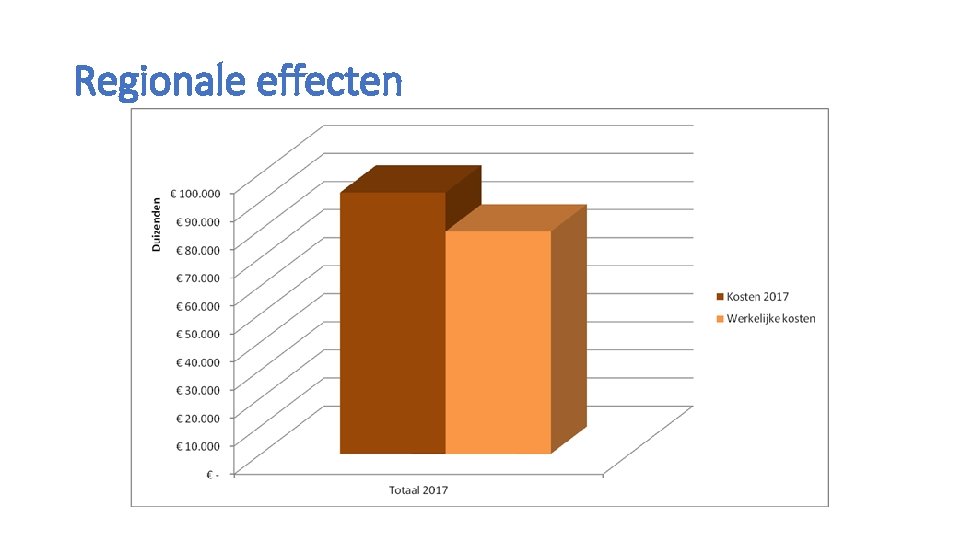 Regionale effecten

Duizenden

€ 100.000
€ 90.000
€ 80.000
€ 70.000
€ 60.000
€ 50.000
€ 40.000
€ 30.000
€ 20.000
€ 10.000
€ -

Totaal 2017

Kosten 2017
Werkelijke kosten